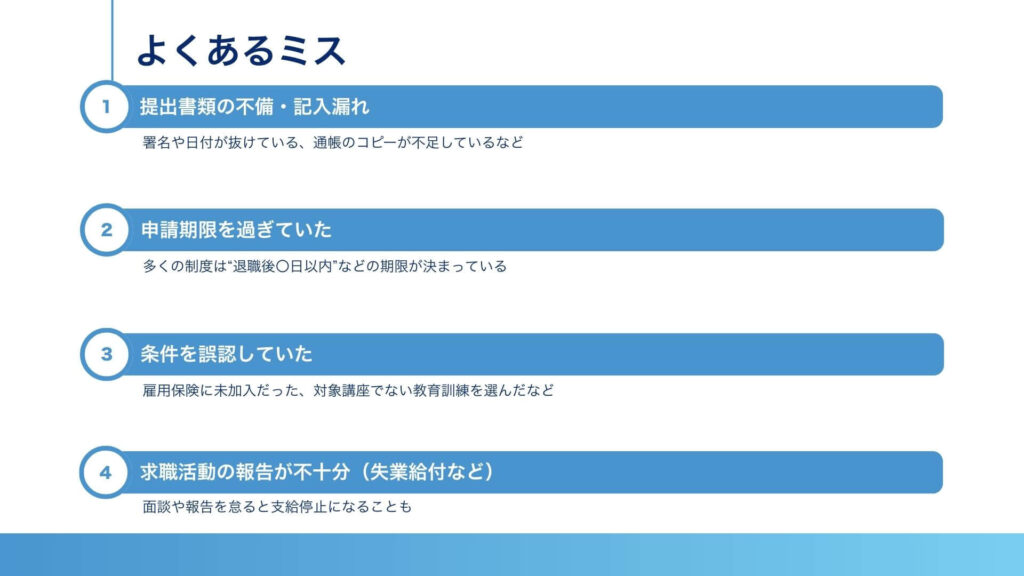 よくあるミス

1 提出書類の不備・記入漏れ

署名や日付が抜けている、通帳のコピーが不足しているなど

2 申請期限を過ぎていた

多くの制度は“退職後〇日以内”などの期限が決まっている

3 条件を誤認していた

雇用保険に未加入だった、対象講座でない教育訓練を選んだなど

4 求職活動の報告が不十分（失業給付など）

面談や報告を怠ると支給停止になることも